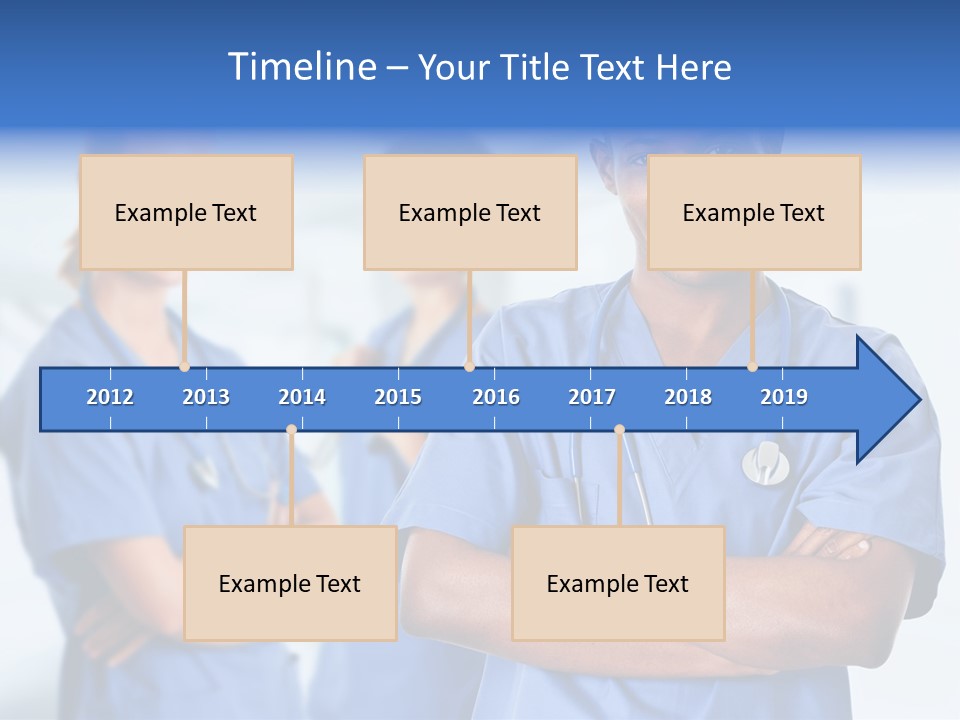 Timeline – Your Title Text Here

Example Text

Example Text

Example Text

2012 2013 2014 2015 2016 2017 2018 2019

Example Text

Example Text